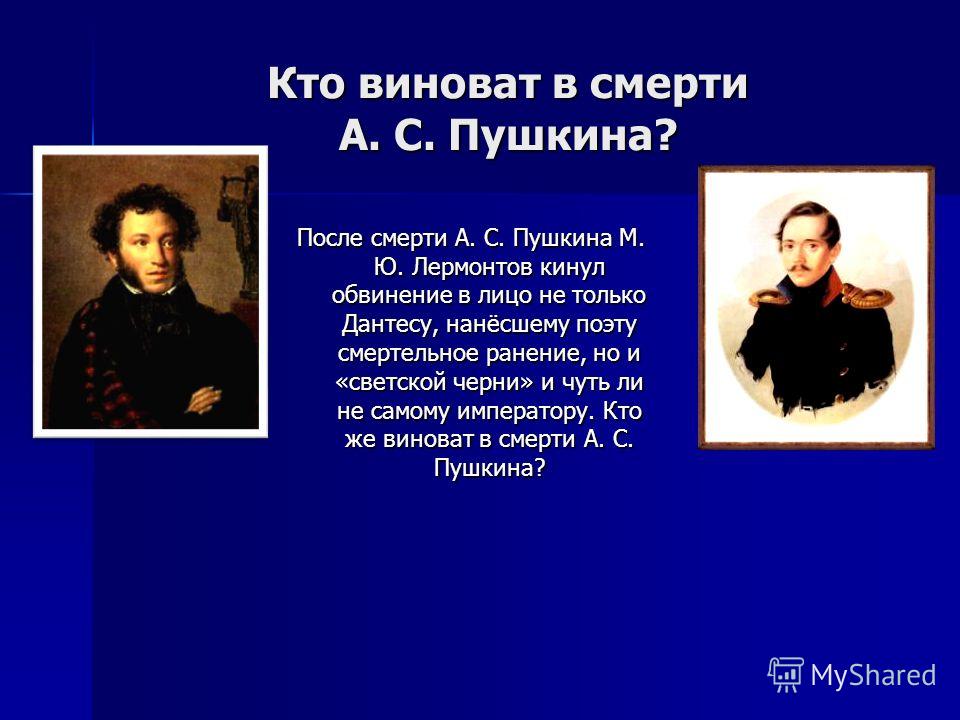 Кто виноват в смерти А. С. Пушкина?

После смерти А. С. Пушкина М. Ю. Лермонтов кинул обвинение в лицо не только Дантесу, нанёсшему поэту смертельное ранение, но и «светской черни» и чуть ли не самому императору. Кто же виноват в смерти А. С. Пушкина?

MyShared